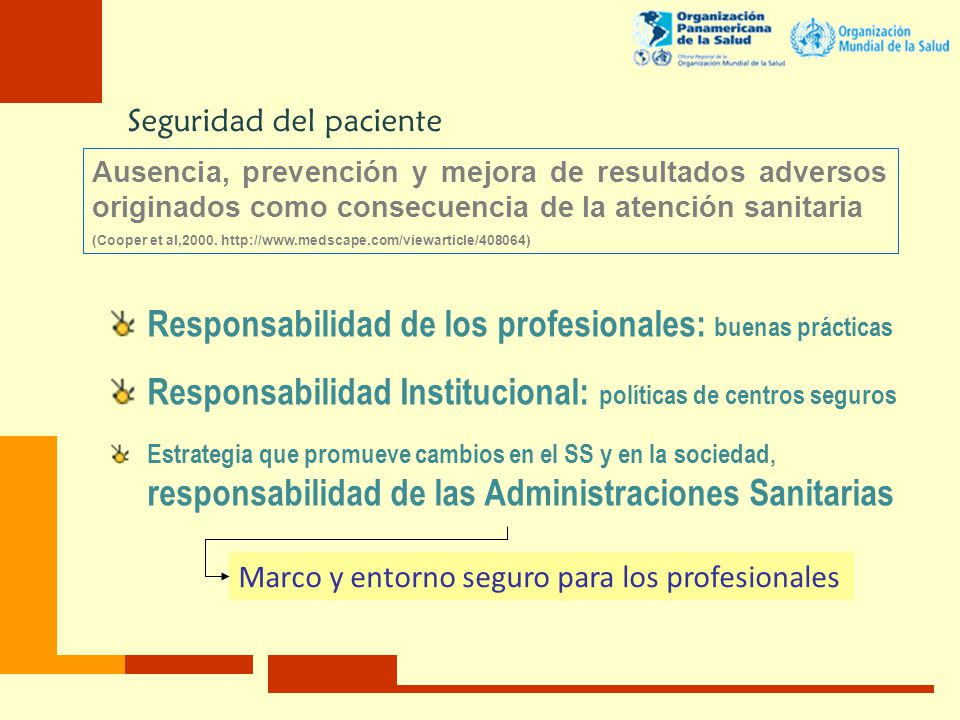 Organización Panamericana de la Salud
Oficina Regional de la Organización Mundial de la Salud
Organización Mundial de la Salud

Seguridad del paciente

Ausencia, prevención y mejora de resultados adversos originados como consecuencia de la atención sanitaria
(Cooper et al,2000. http://www.medscape.com/viewarticle/408064)

Responsabilidad de los profesionales: buenas prácticas

Responsabilidad Institucional: políticas de centros seguros

Estrategia que promueve cambios en el SS y en la sociedad, responsabilidad de las Administraciones Sanitarias

Marco y entorno seguro para los profesionales